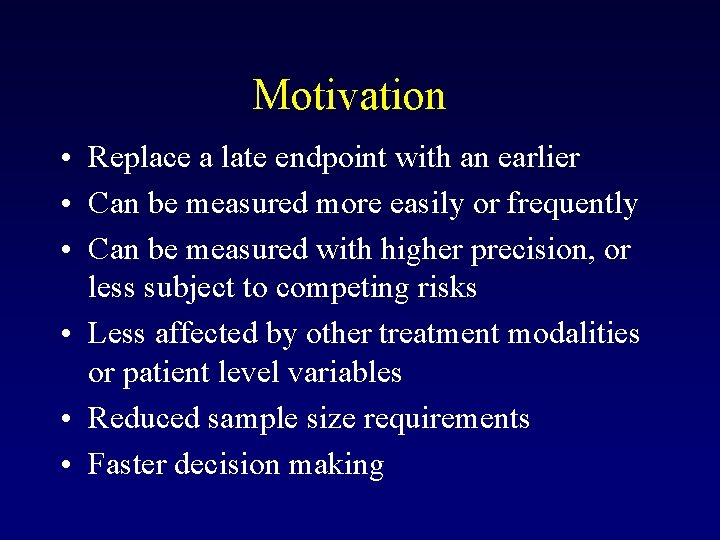 Motivation

• Replace a late endpoint with an earlier
• Can be measured more easily or frequently
• Can be measured with higher precision, or less subject to competing risks
• Less affected by other treatment modalities or patient level variables
• Reduced sample size requirements
• Faster decision making